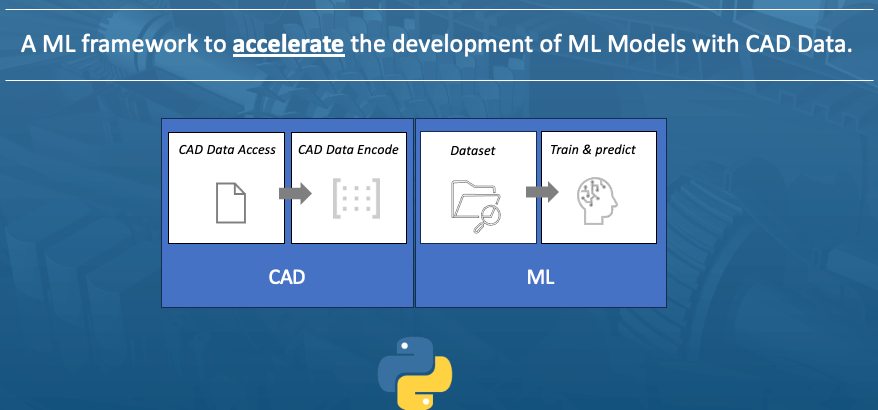 A ML framework to accelerate the development of ML Models with CAD Data.

CAD Data Access

CAD Data Encode

CAD

Dataset

Train & predict

ML